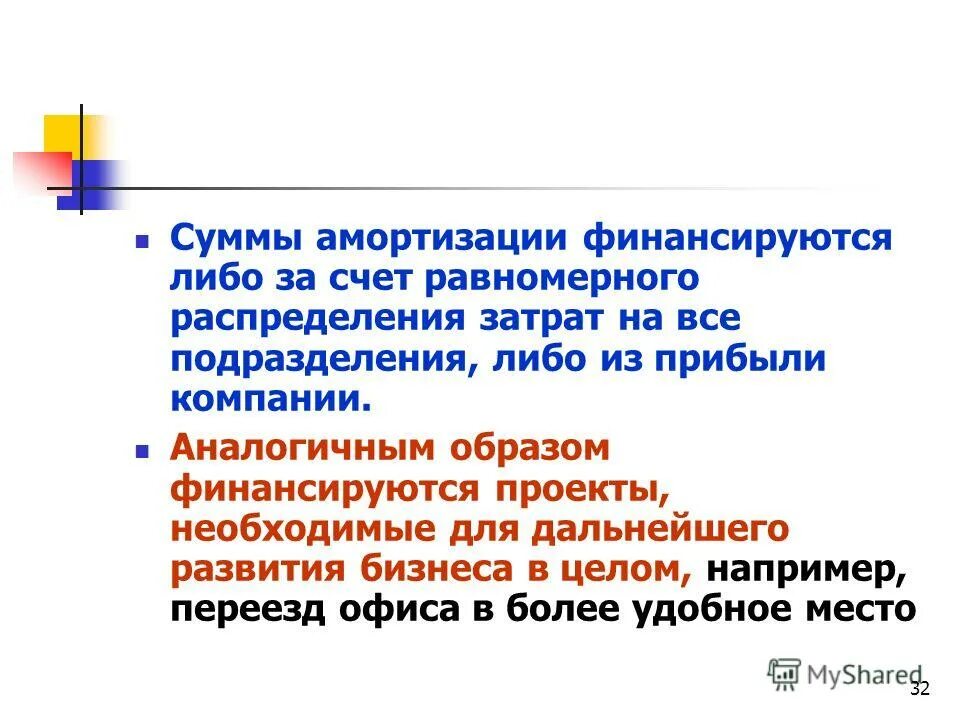 Суммы амортизации финансируются либо за счет равномерного распределения затрат на все подразделения, либо из прибыли компании.

Аналогичным образом финансируются проекты, необходимые для дальнейшего развития бизнеса в целом, например, переезд офиса в более удобное место

MyShared

32